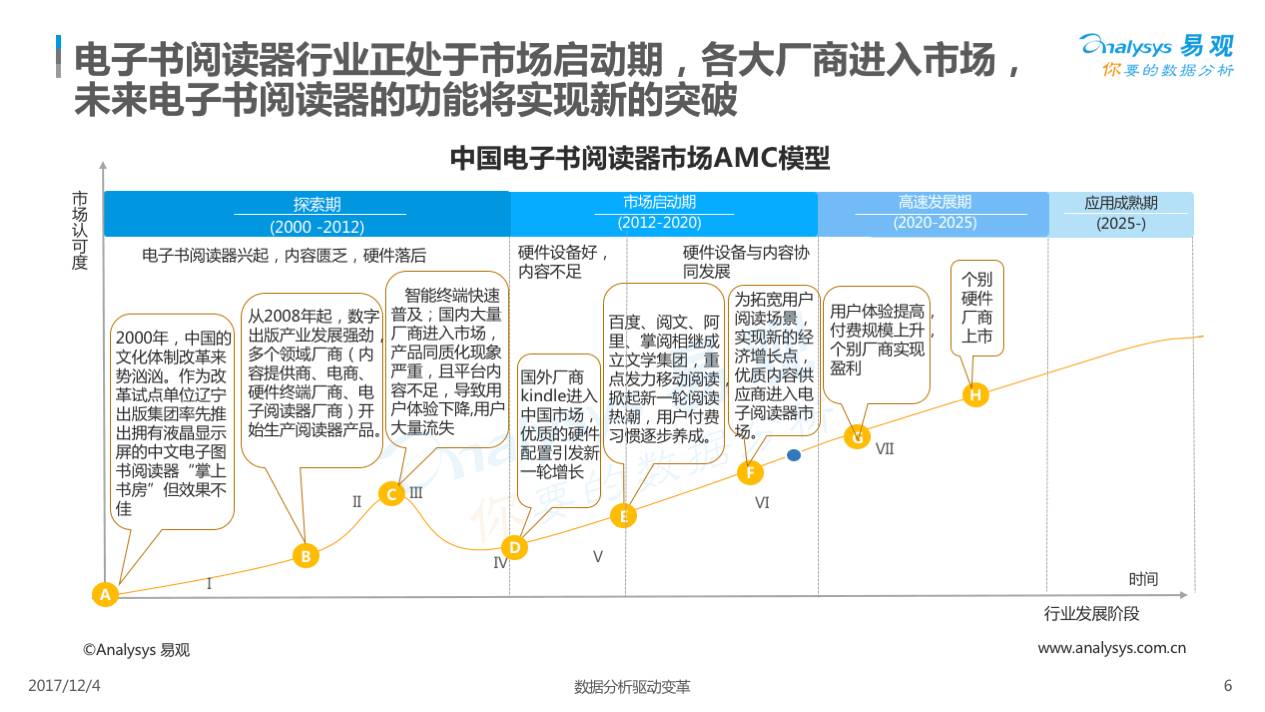 电子书阅读器行业正处于市场启动期，各大厂商进入市场，未来电子书阅读器的功能将实现新的突破

Analysys 易观
你要的数据分析

中国电子书阅读器市场AMC模型

市场认可度

探索期
(2000 -2012)

市场启动期
(2012-2020)

高速发展期
(2020-2025)

应用成熟期
(2025-)

电子书阅读器兴起，内容匮乏，硬件落后

硬件设备好，内容不足

硬件设备与内容协同发展

2000年，中国的文化体制改革来势汹汹。作为改革试点单位辽宁出版集团率先推出拥有液晶显示屏的中文电子图书阅读器“掌上书房”但效果不佳

从2008年起，数字出版产业发展强劲，多个领域厂商（内容提供商、电商、硬件终端厂商、电子阅读器厂商）开始生产阅读器产品。

智能终端快速普及；国内大量厂商进入市场，产品同质化现象严重，且平台内容不足，导致用户体验下降,用户大量流失

国外厂商kindle进入中国市场，优质的硬件配置引发新一轮增长

百度、阅文、阿里、掌阅相继成立文学集团，重点发力移动阅读，掀起新一轮阅读热潮，用户付费习惯逐步养成。

为拓宽用户阅读场景，实现新的经济增长点，优质内容供应商进入电子阅读器市场。

用户体验提高，付费规模上升，个别厂商实现盈利

个别硬件厂商上市

A
B
C
D
E
F
G
H

I
II
III
IV
V
VI
VII

时间

行业发展阶段

©Analysys 易观

www.analysys.com.cn

2017/12/4

数据分析驱动变革

6